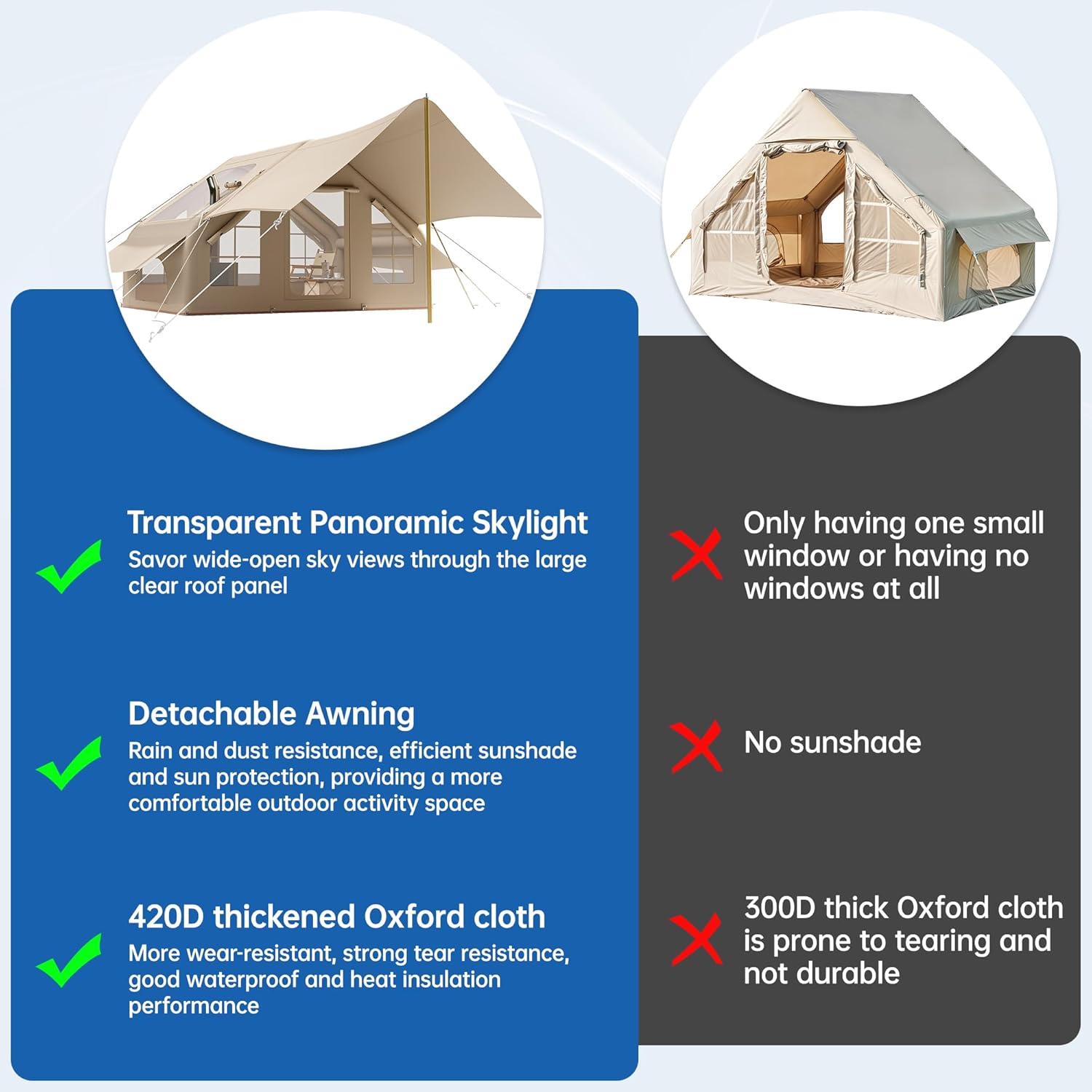 Transparent Panoramic Skylight
Savor wide-open sky views through the large clear roof panel

Detachable Awning
Rain and dust resistance, efficient sunshade and sun protection, providing a more comfortable outdoor activity space

420D thickened Oxford cloth
More wear-resistant, strong tear resistance, good waterproof and heat insulation performance

Only having one small window or having no windows at all

No sunshade

300D thick Oxford cloth is prone to tearing and not durable